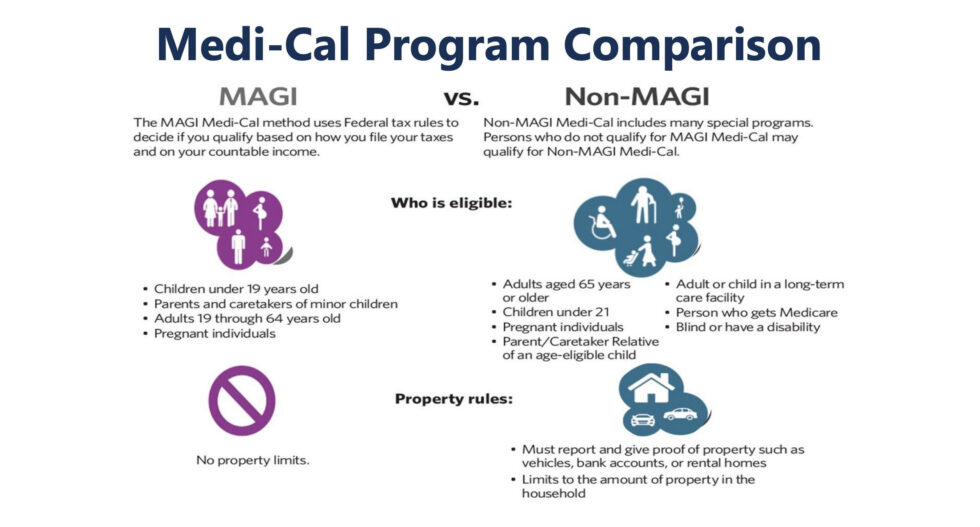 Medi-Cal Program Comparison

MAGI vs. Non-MAGI

The MAGI Medi-Cal method uses Federal tax rules to decide if you qualify based on how you file your taxes and on your countable income.

Non-MAGI Medi-Cal includes many special programs. Persons who do not qualify for MAGI Medi-Cal may qualify for Non-MAGI Medi-Cal.

Who is eligible:

• Children under 19 years old
• Parents and caretakers of minor children
• Adults 19 through 64 years old
• Pregnant individuals

• Adults aged 65 years or older
• Children under 21
• Pregnant individuals
• Parent/Caretaker Relative of an age-eligible child
• Adult or child in a long-term care facility
• Person who gets Medicare
• Blind or have a disability

Property rules:

No property limits.

• Must report and give proof of property such as vehicles, bank accounts, or rental homes
• Limits to the amount of property in the household